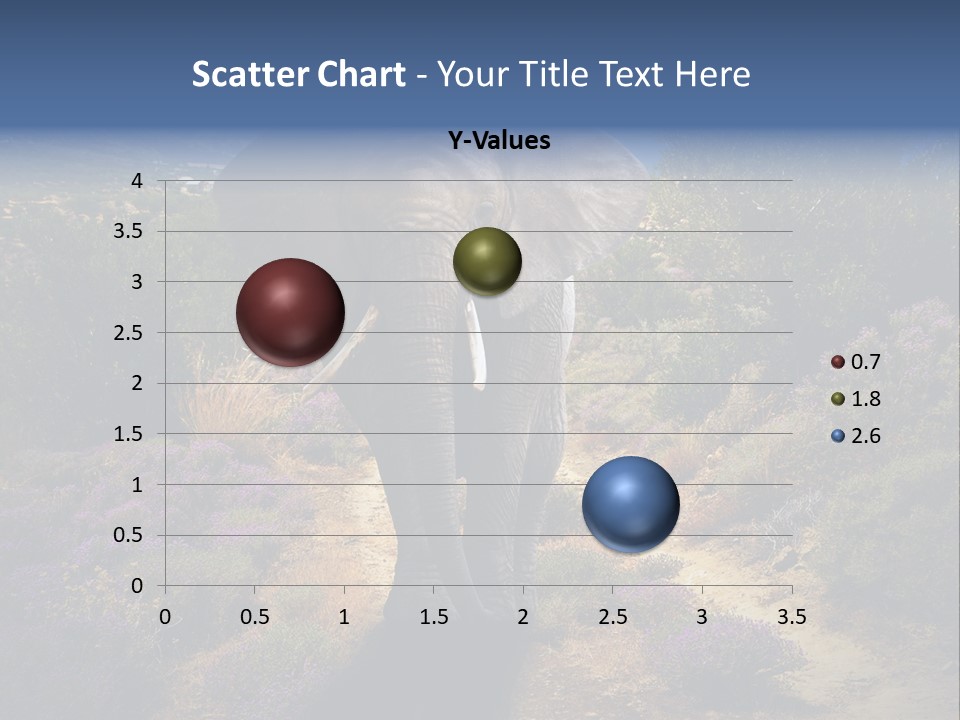 Scatter Chart - Your Title Text Here

Y-Values

4
3.5
3
2.5
2
1.5
1
0.5
0

0 0.5 1 1.5 2 2.5 3 3.5

0.7
1.8
2.6